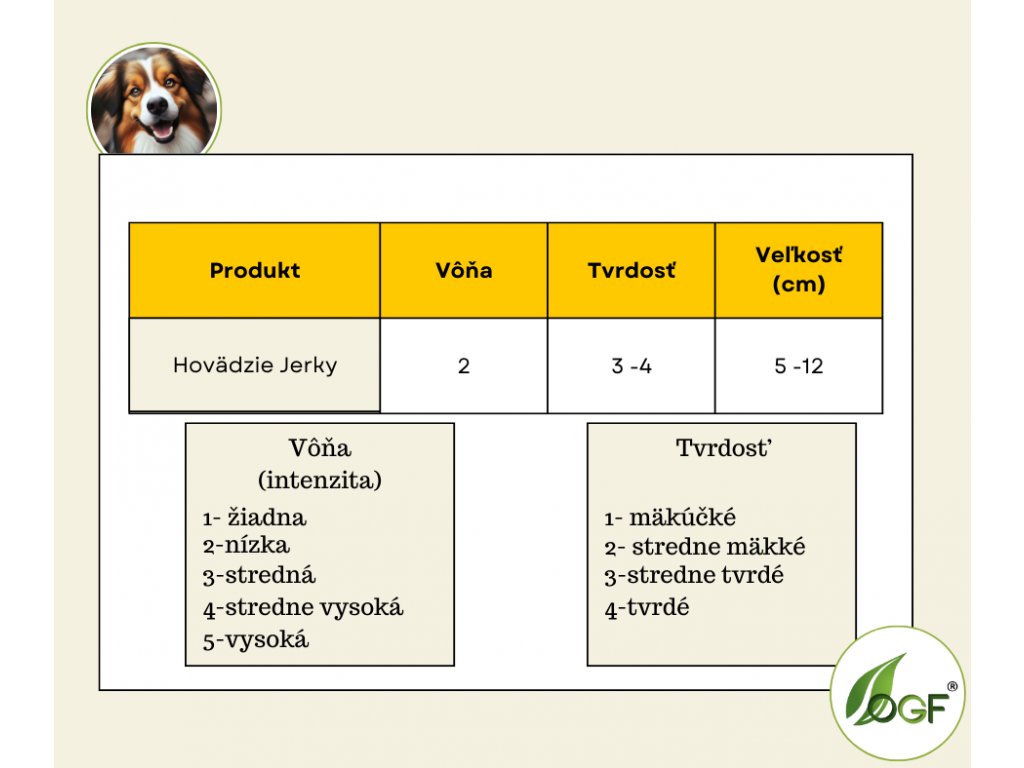 | Produkt | Vôňa | Tvrdosť | Veľkosť (cm) |
|---|---|---|---|
| Hovädzie Jerky | 2 | 3 -4 | 5 -12 |

Vôňa
(intenzita)

1- žiadna
2-nízka
3-stredná
4-stredne vysoká
5-vysoká

Tvrdosť

1- mäkúčké
2- stredne mäkké
3-stredne tvrdé
4-tvrdé

OGF®